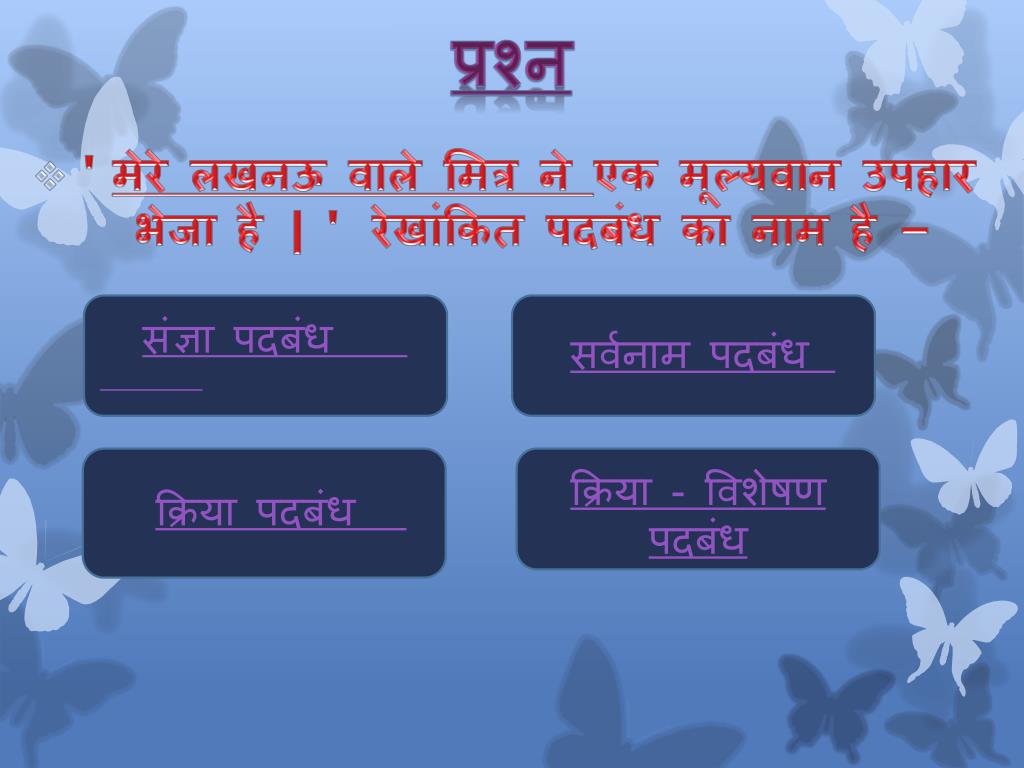 प्रश्न

' मेरे लखनऊ वाले मित्र ने एक मूल्यवान उपहार भेजा है | ' रेखांकित पदबंध का नाम है –

संज्ञा पदबंध

सर्वनाम पदबंध

क्रिया पदबंध

क्रिया - विशेषण पदबंध